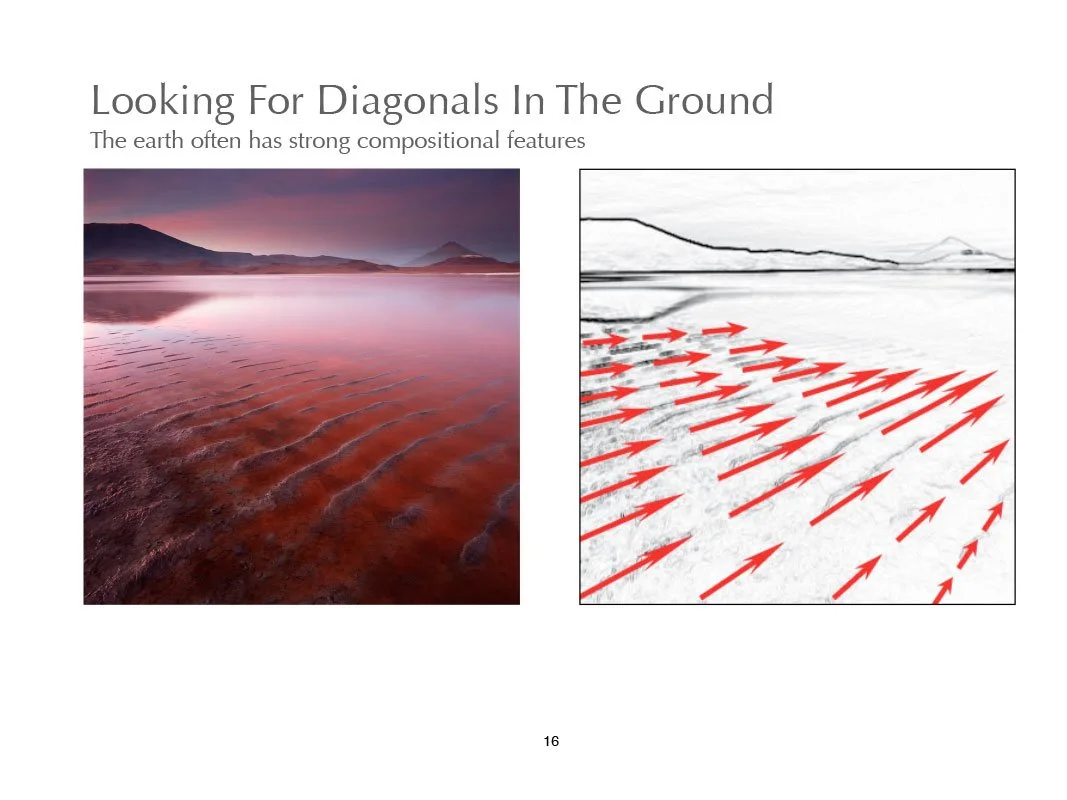 Looking For Diagonals In The Ground
The earth often has strong compositional features

16